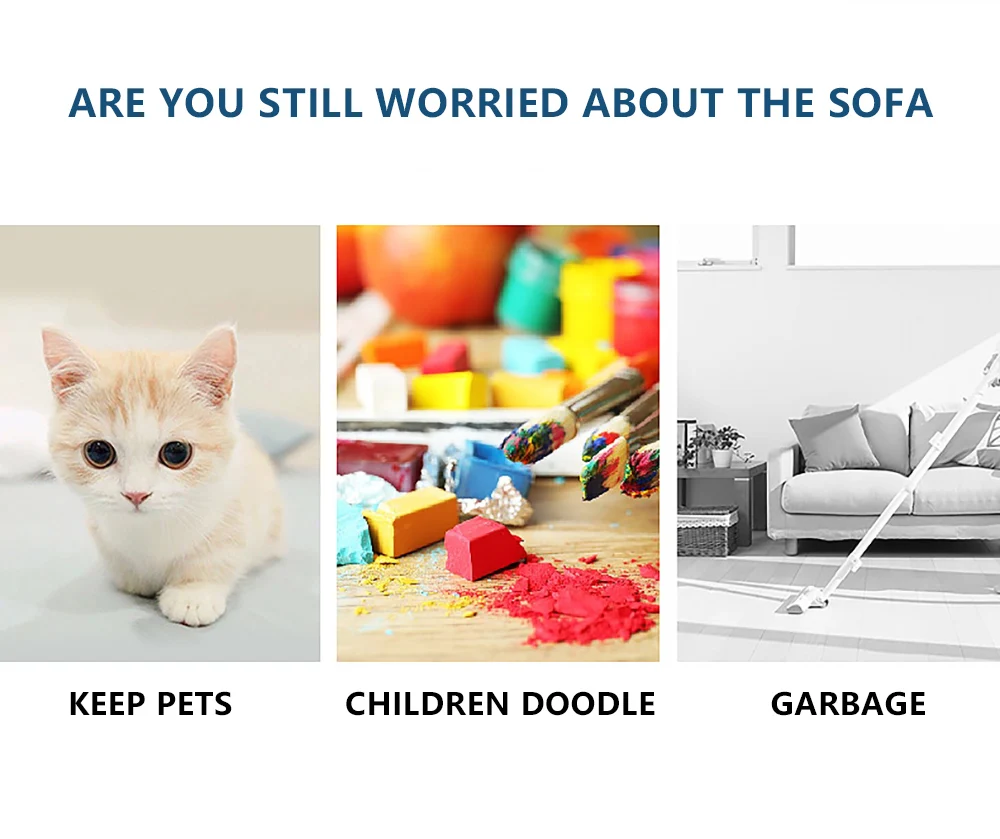 ARE YOU STILL WORRIED ABOUT THE SOFA

KEEP PETS

CHILDREN DOODLE

GARBAGE